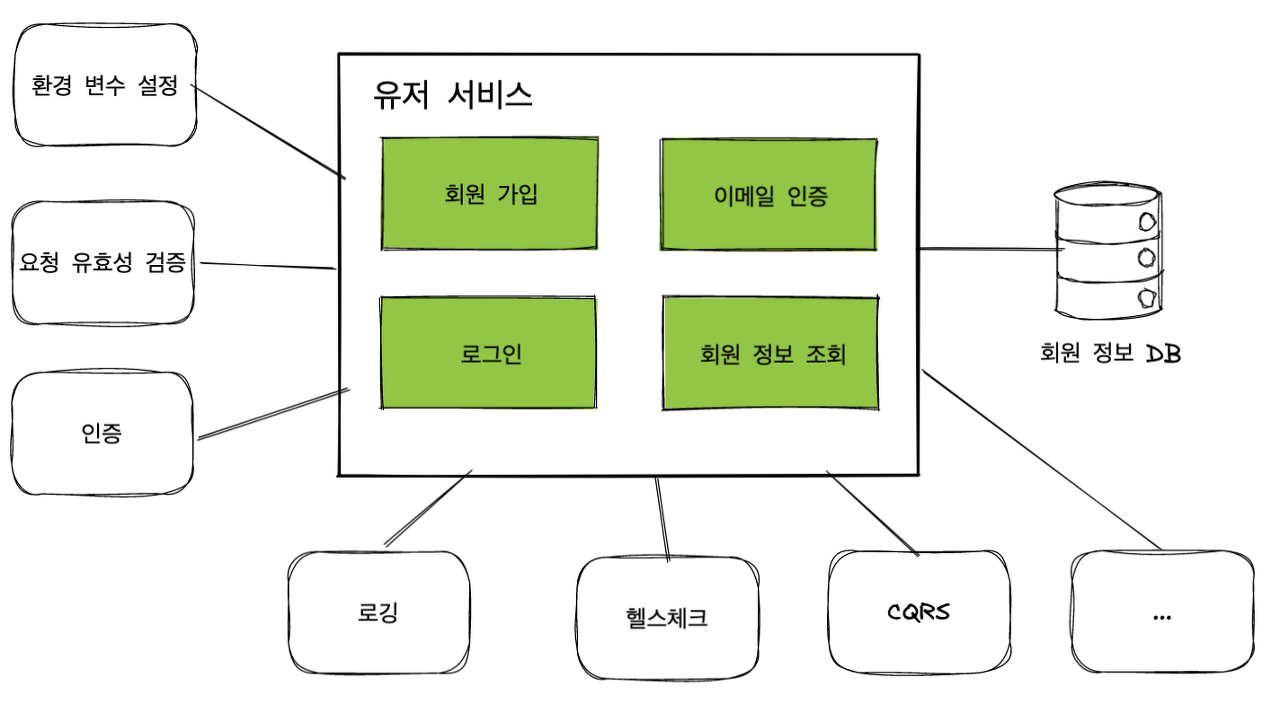 환경 변수 설정

요청 유효성 검증

인증

유저 서비스

회원 가입

이메일 인증

로그인

회원 정보 조회

회원 정보 DB

로깅

헬스체크

CQRS

...